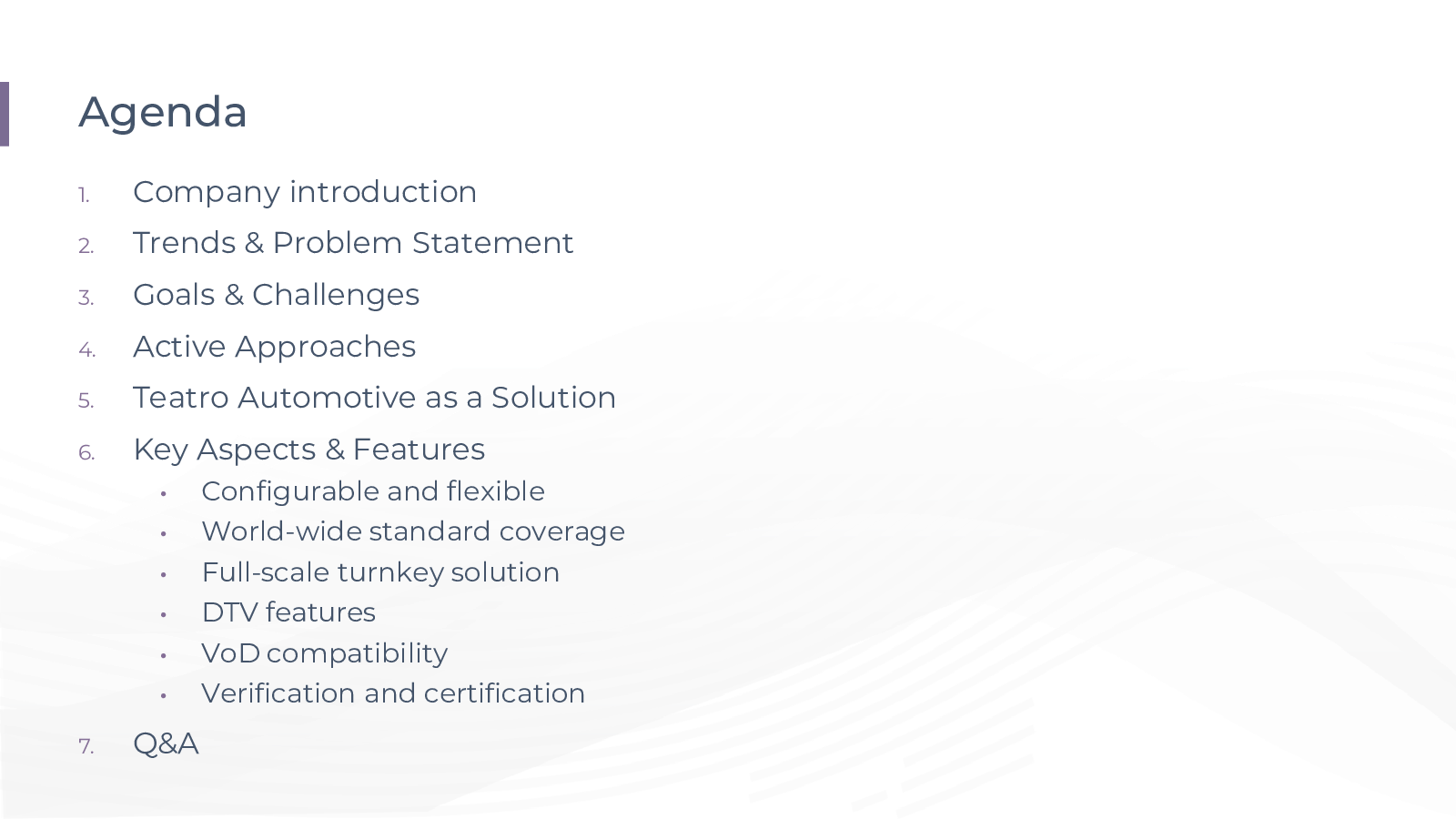 Agenda

1. Company introduction
2. Trends & Problem Statement
3. Goals & Challenges
4. Active Approaches
5. Teatro Automotive as a Solution
6. Key Aspects & Features
 • Configurable and flexible
 • World-wide standard coverage
 • Full-scale turnkey solution
 • DTV features
 • VoD compatibility
 • Verification and certification
7. Q&A